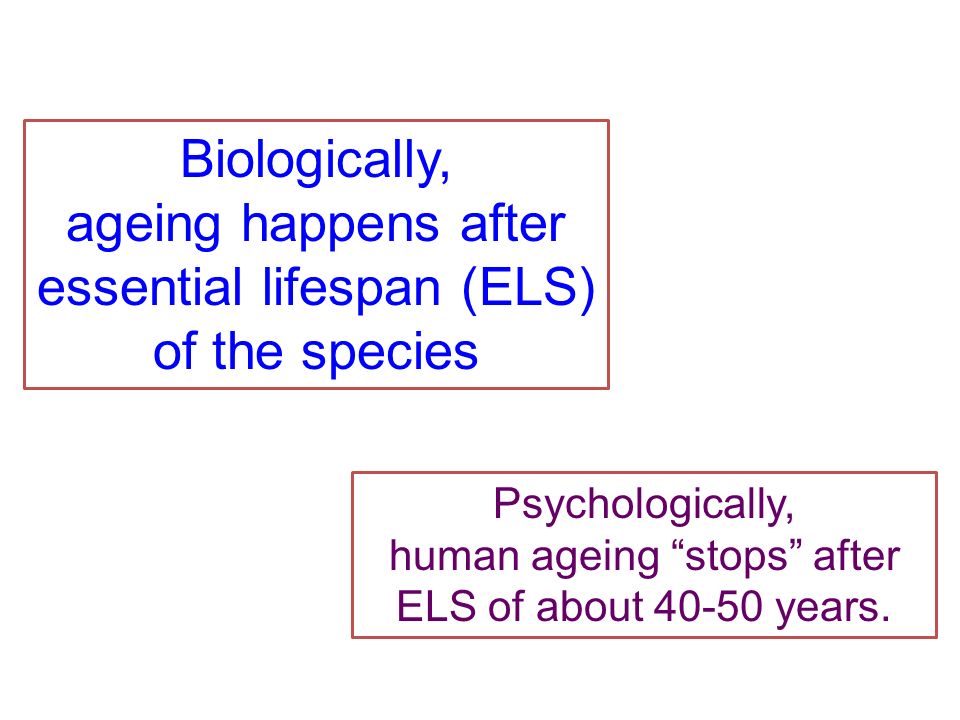 Biologically, ageing happens after essential lifespan (ELS) of the species

Psychologically, human ageing “stops” after ELS of about 40-50 years.